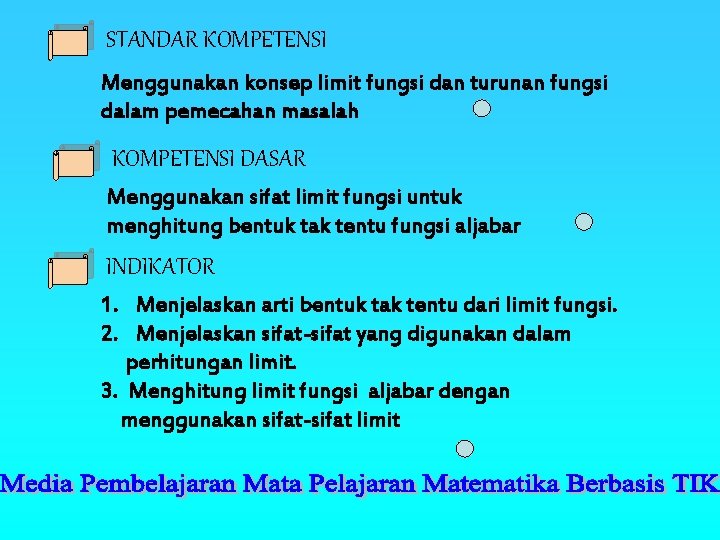 STANDAR KOMPETENSI

Menggunakan konsep limit fungsi dan turunan fungsi dalam pemecahan masalah

KOMPETENSI DASAR

Menggunakan sifat limit fungsi untuk menghitung bentuk tak tentu fungsi aljabar

INDIKATOR

1. Menjelaskan arti bentuk tak tentu dari limit fungsi.
2. Menjelaskan sifat-sifat yang digunakan dalam perhitungan limit.
3. Menghitung limit fungsi aljabar dengan menggunakan sifat-sifat limit

Media Pembelajaran Mata Pelajaran Matematika Berbasis TIK